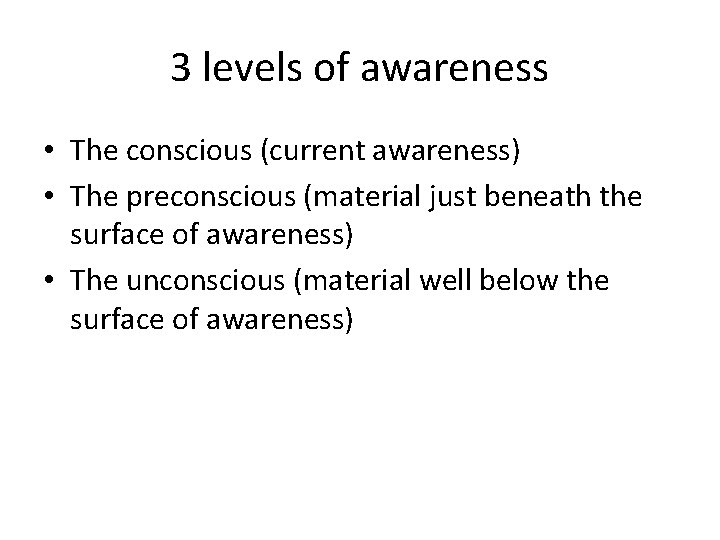 3 levels of awareness

• The conscious (current awareness)
• The preconscious (material just beneath the surface of awareness)
• The unconscious (material well below the surface of awareness)